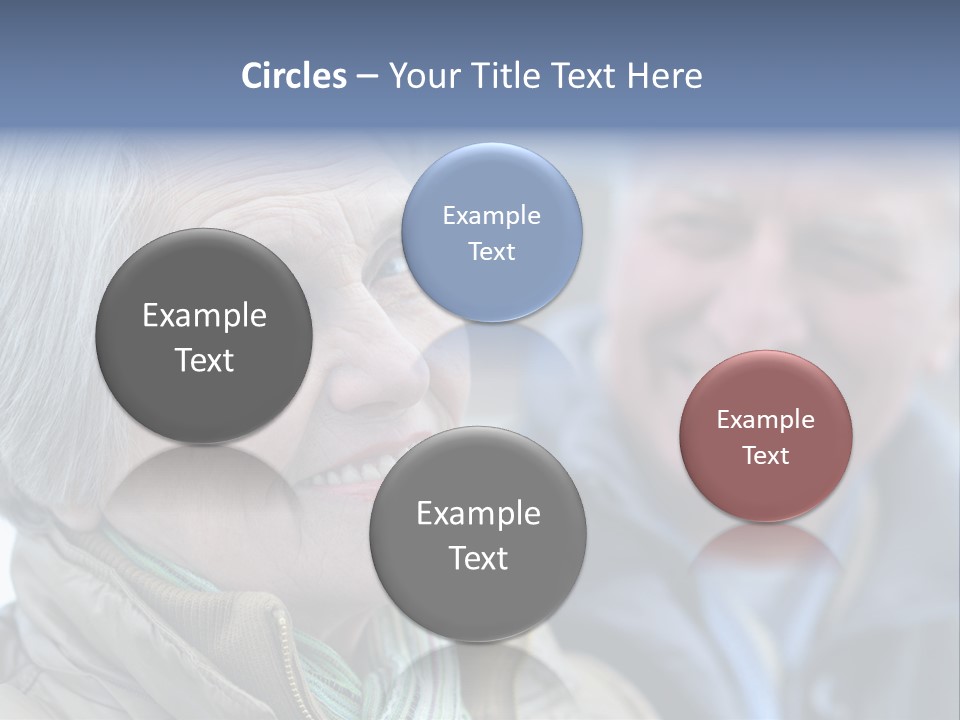 Circles – Your Title Text Here

Example Text

Example Text

Example Text

Example Text